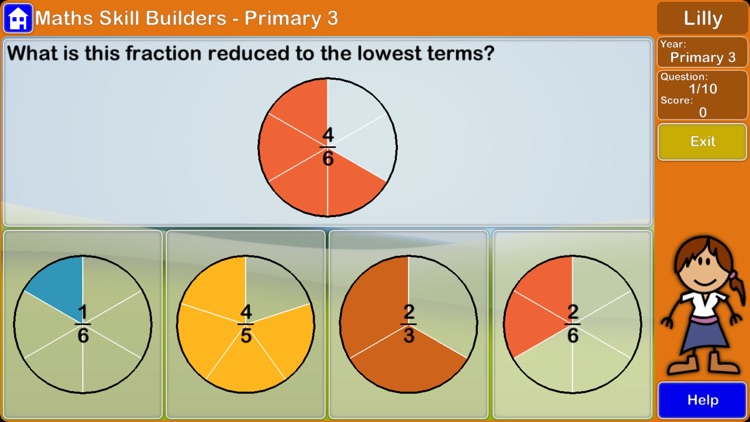 Maths Skill Builders - Primary 3

Lilly

Year:
Primary 3

Question:
1/10
Score:
0

Exit

What is this fraction reduced to the lowest terms?

$\frac{4}{6}$

$\frac{1}{6}$

$\frac{4}{5}$

$\frac{2}{3}$

$\frac{2}{6}$

Help